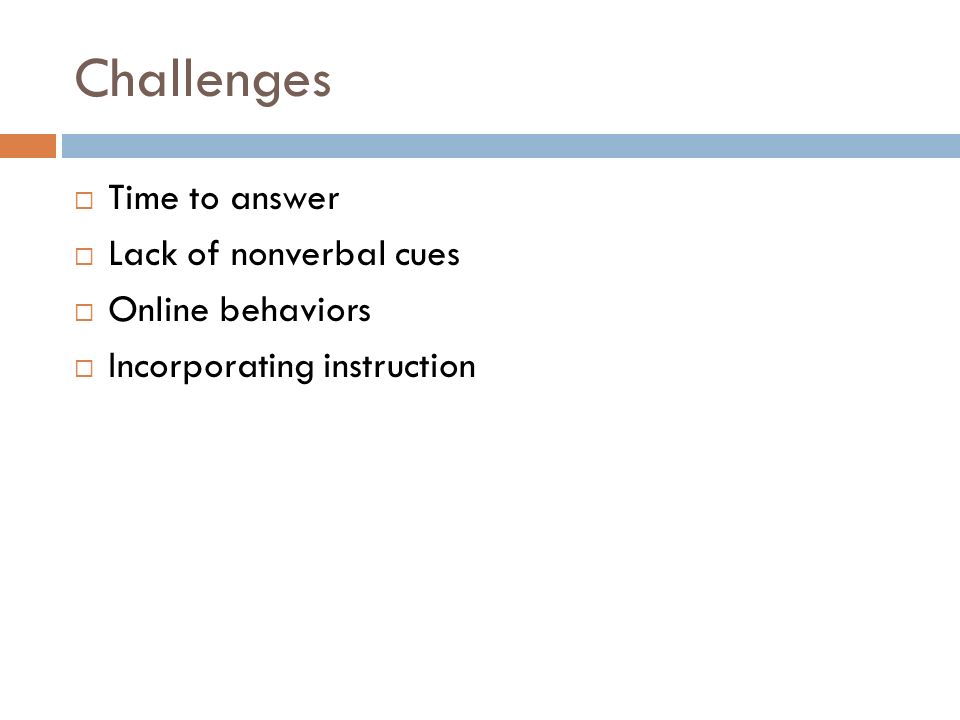 Challenges

□ Time to answer
□ Lack of nonverbal cues
□ Online behaviors
□ Incorporating instruction